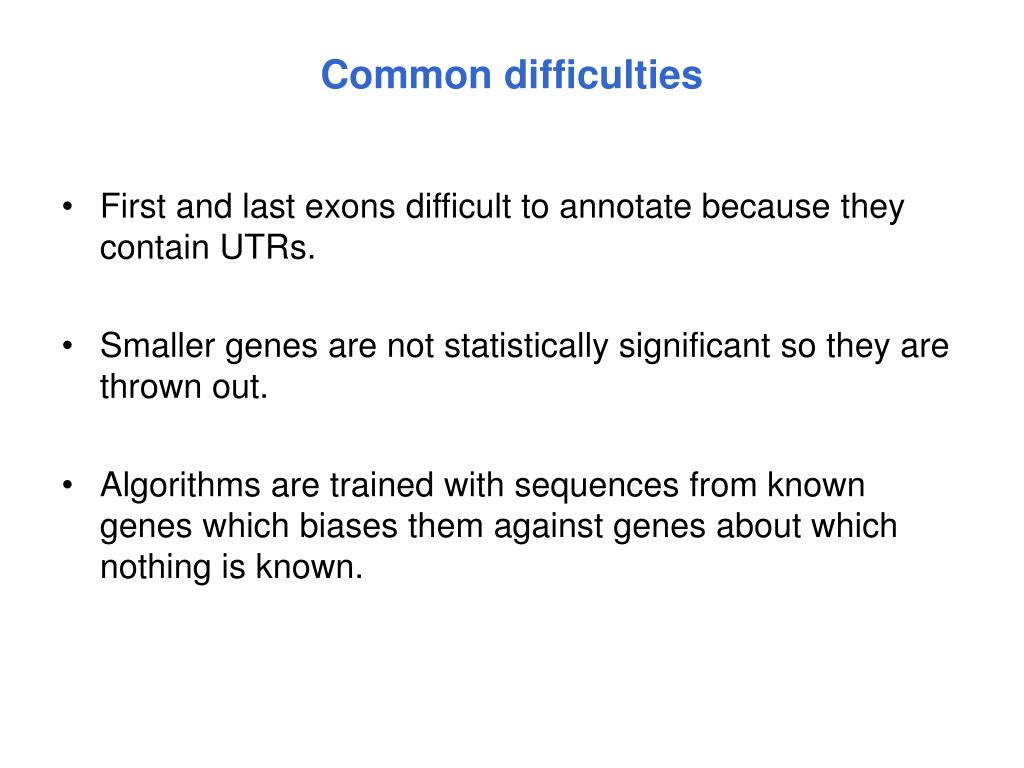 Common difficulties

• First and last exons difficult to annotate because they contain UTRs.

• Smaller genes are not statistically significant so they are thrown out.

• Algorithms are trained with sequences from known genes which biases them against genes about which nothing is known.